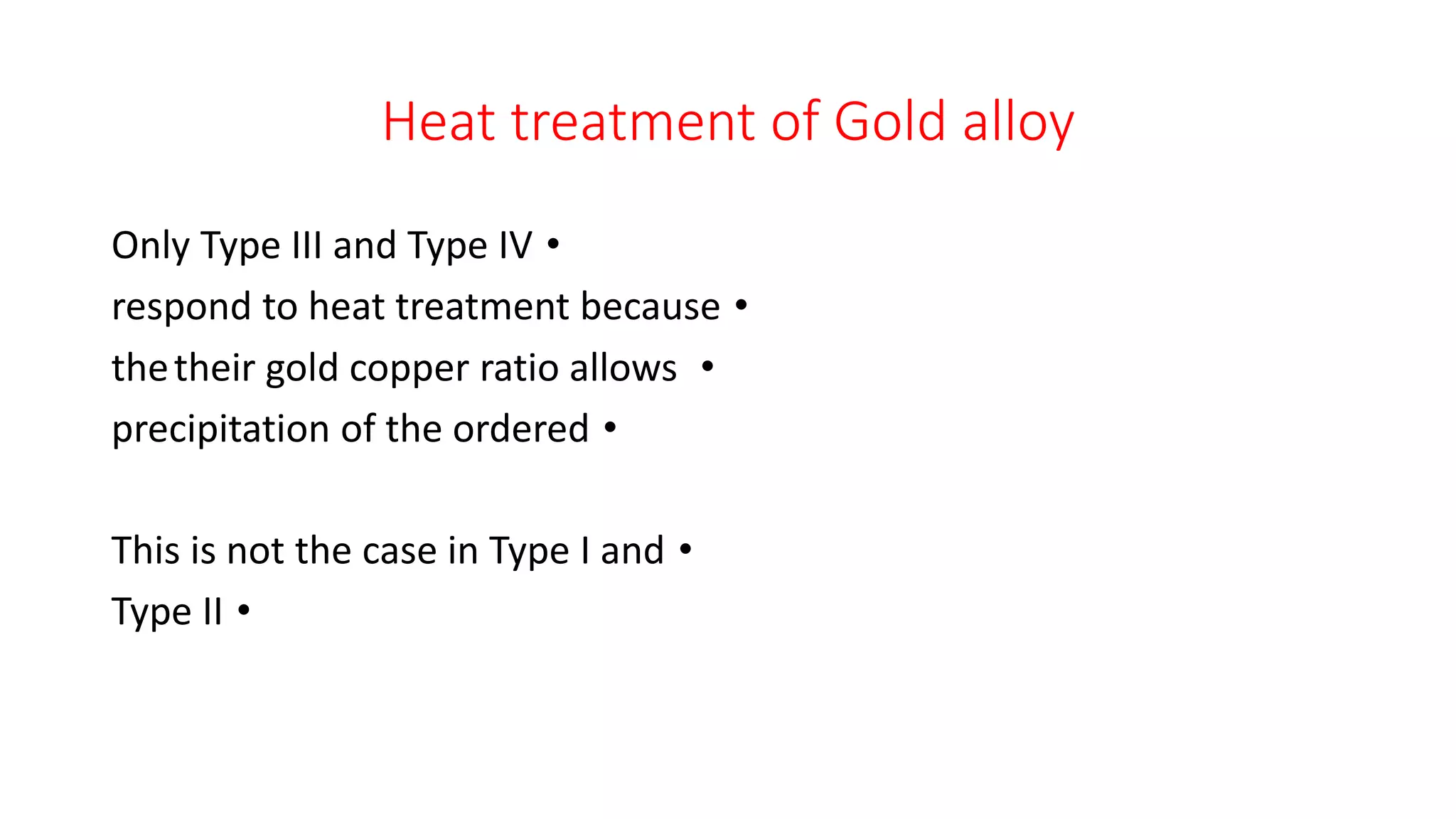 Heat treatment of Gold alloy

Only Type III and Type IV •
respond to heat treatment because •
the their gold copper ratio allows •
precipitation of the ordered •

This is not the case in Type I and •
Type II •